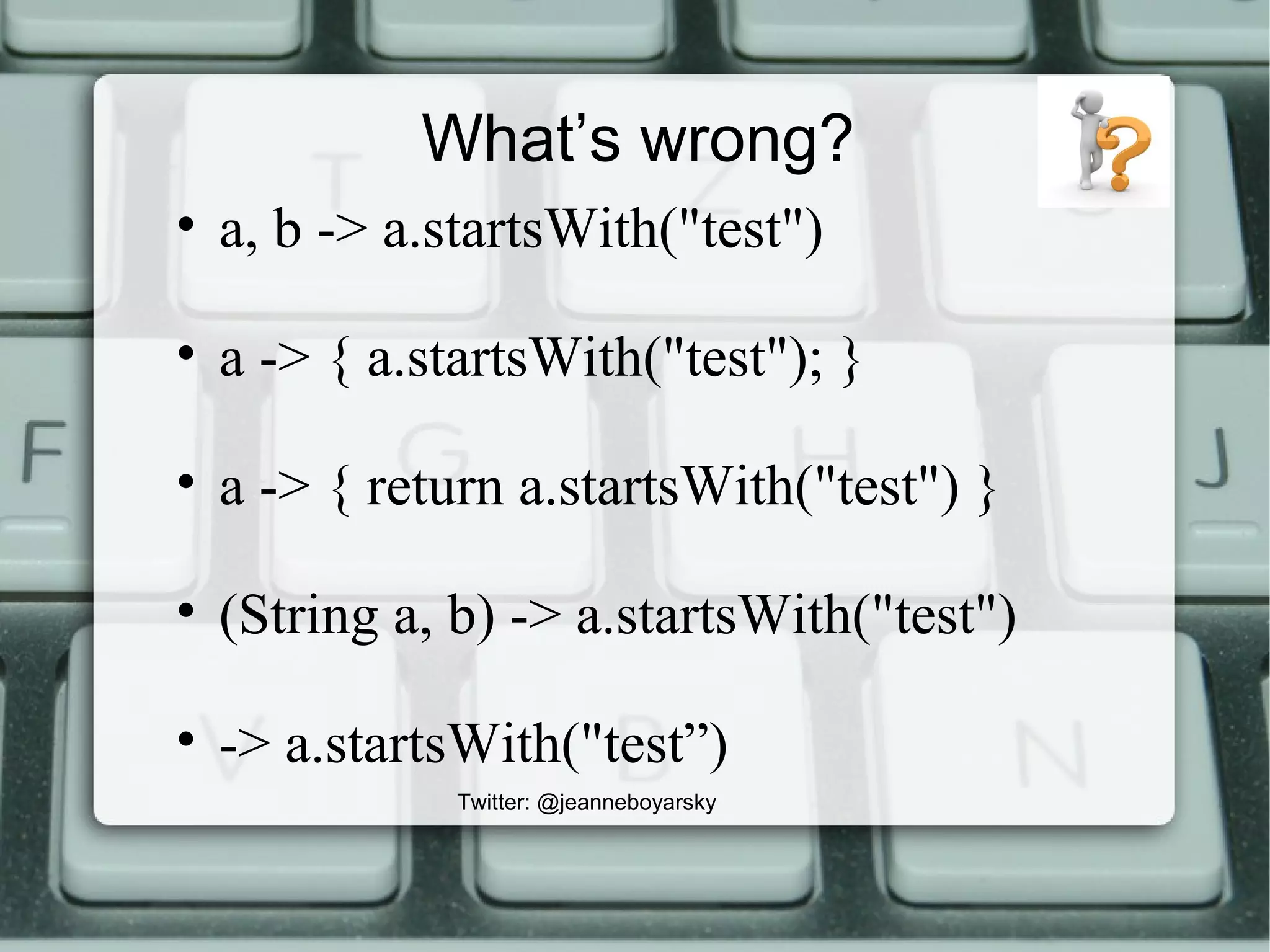 What’s wrong?

• a, b -> a.startsWith("test")

• a -> { a.startsWith("test"); }

• a -> { return a.startsWith("test") }

• (String a, b) -> a.startsWith("test")

• -> a.startsWith("test”)

Twitter: @jeanneboyarsky